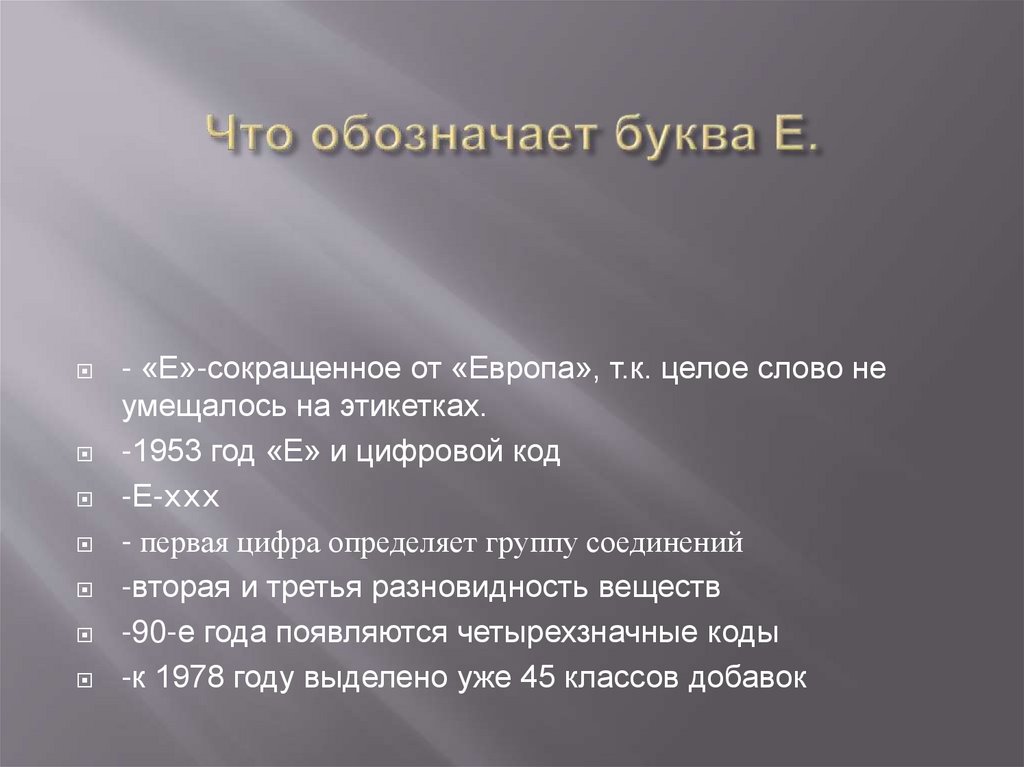 Что обозначает буква Е.

- «Е»-сокращенное от «Европа», т.к. целое слово не умещалось на этикетках.

-1953 год «Е» и цифровой код

-Е-ххх

- первая цифра определяет группу соединений

-вторая и третья разновидность веществ

-90-е года появляются четырехзначные коды

-к 1978 году выделено уже 45 классов добавок